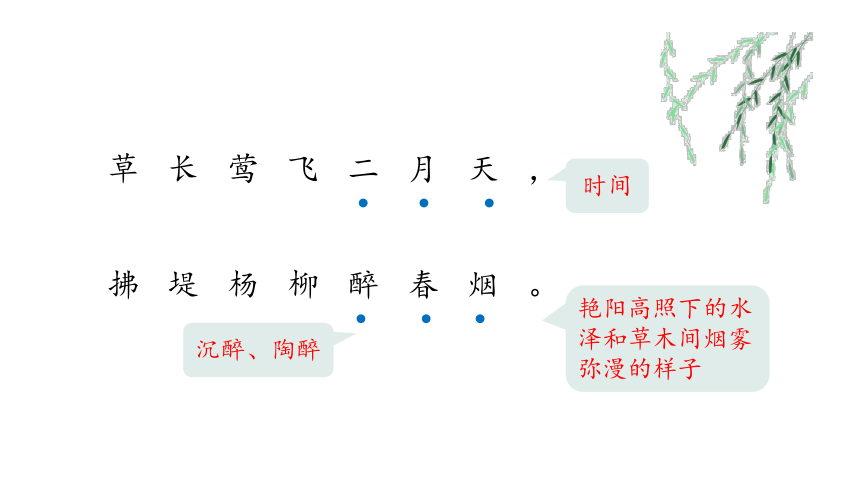 草长莺飞二月天，

时间

拂堤杨柳醉春烟。

沉醉、陶醉

艳阳高照下的水泽和草木间烟雾弥漫的样子